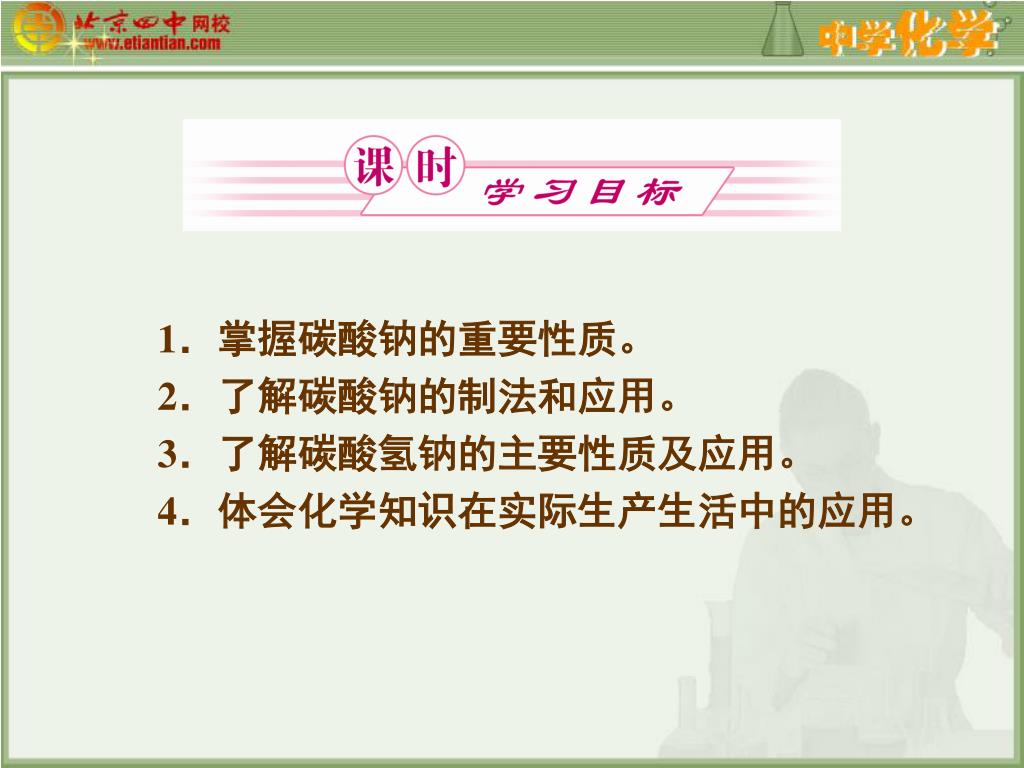 北京四中网校
www.etiantian.com

中学化学

课时 学习目标

1．掌握碳酸钠的重要性质。
2．了解碳酸钠的制法和应用。
3．了解碳酸氢钠的主要性质及应用。
4．体会化学知识在实际生产生活中的应用。